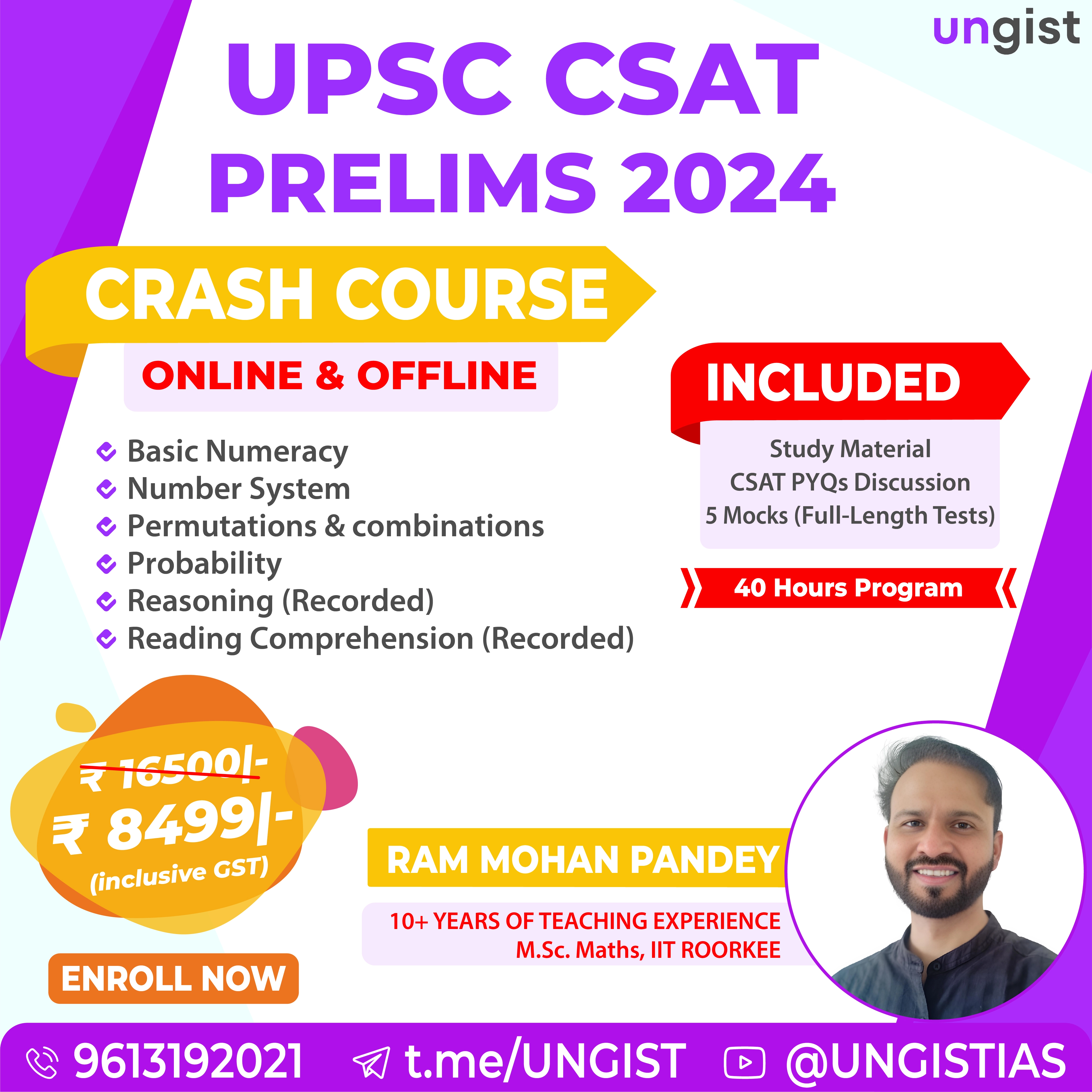 ungist

UPSC CSAT PRELIMS 2024

CRASH COURSE

ONLINE & OFFLINE

Basic Numeracy
Number System
Permutations & combinations
Probability
Reasoning (Recorded)
Reading Comprehension (Recorded)

INCLUDED

Study Material
CSAT PYQs Discussion
5 Mocks (Full-Length Tests)

40 Hours Program

₹ 16500/-
₹ 8499/-
(inclusive GST)

ENROLL NOW

RAM MOHAN PANDEY

10+ YEARS OF TEACHING EXPERIENCE
M.Sc. Maths, IIT ROORKEE

9613192021 t.me/UNGIST @UNGISTIAS